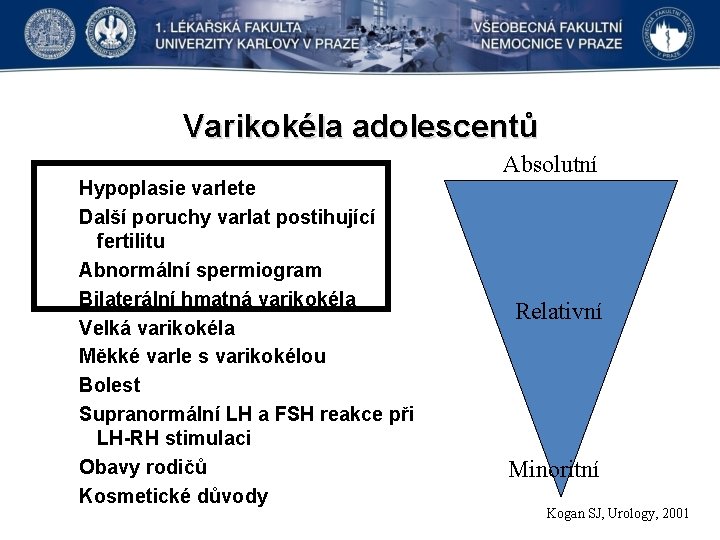 1. LÉKAŘSKÁ FAKULTA
UNIVERZITY KARLOVY V PRAZE

VŠEOBECNÁ FAKULTNÍ
NEMOCNICE V PRAZE

Varikokéla adolescentů

Hypoplasie varlete

Další poruchy varlat postihující fertilitu

Abnormální spermiogram

Bilaterální hmatná varikokéla

Velká varikokéla

Měkké varle s varikokélou

Bolest

Supranormální LH a FSH reakce při LH-RH stimulaci

Obavy rodičů

Kosmetické důvody

Absolutní

Relativní

Minoritní

Kogan SJ, Urology, 2001